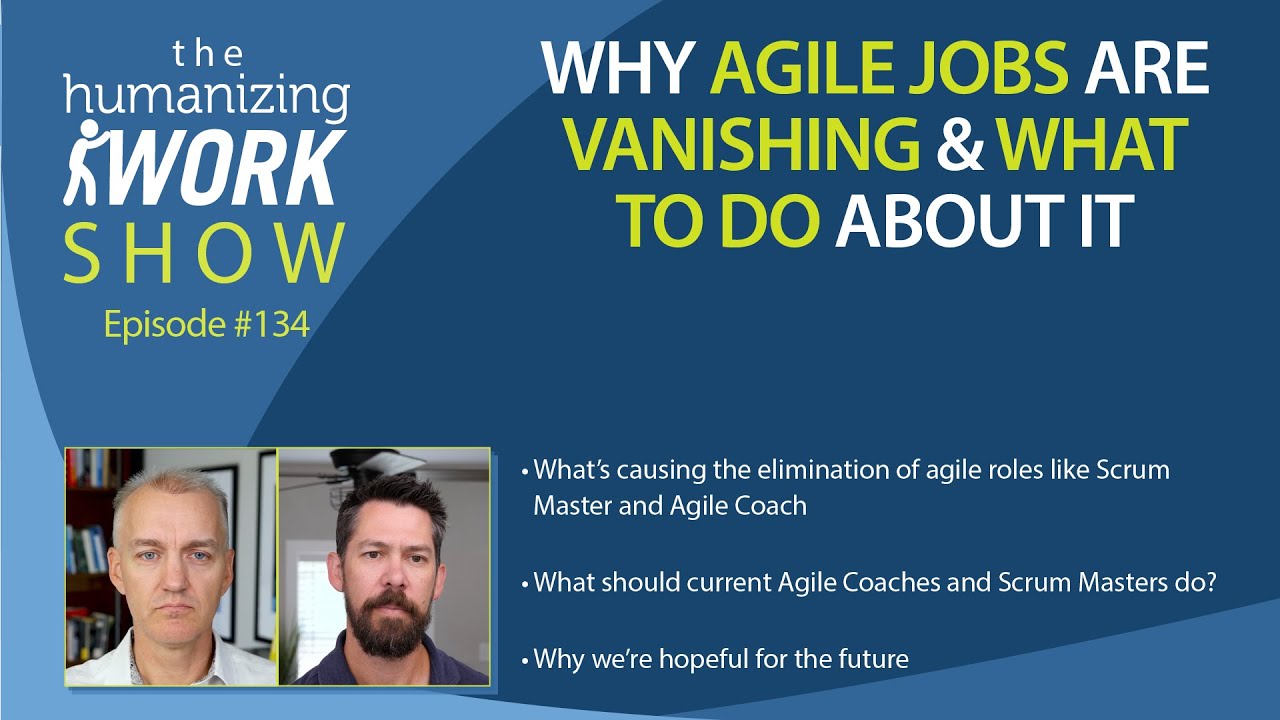 the humanizing WORK SHOW

Episode #134

WHY AGILE JOBS ARE VANISHING & WHAT TO DO ABOUT IT

• What's causing the elimination of agile roles like Scrum Master and Agile Coach

• What should current Agile Coaches and Scrum Masters do?

• Why we're hopeful for the future